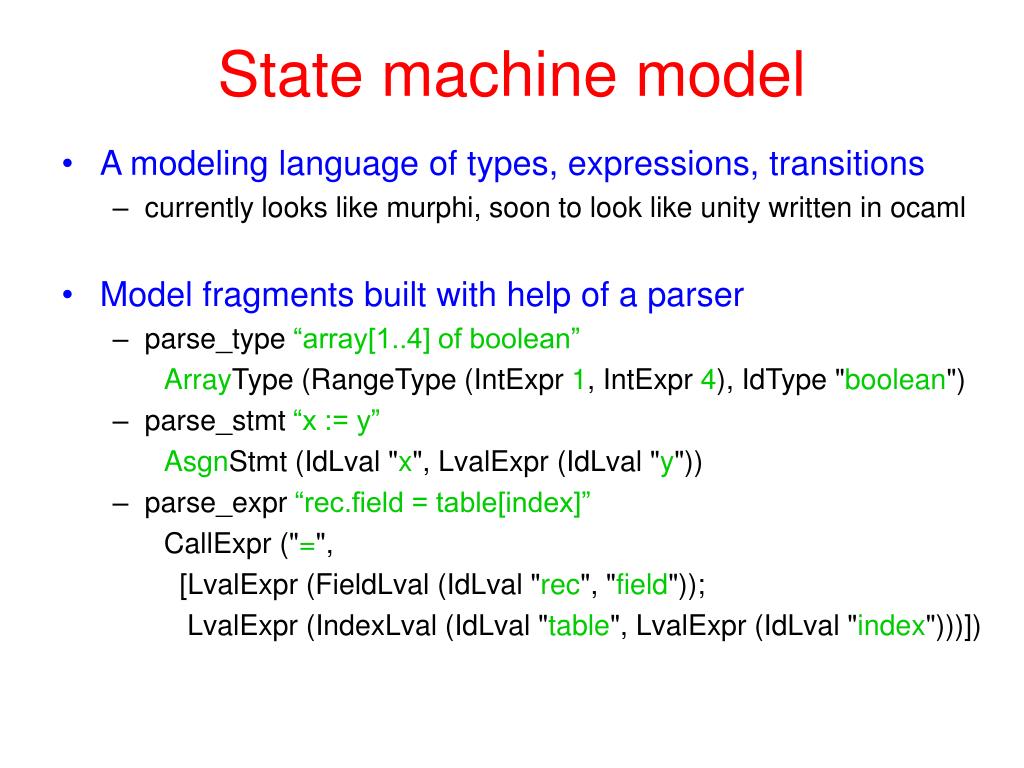 State machine model

• A modeling language of types, expressions, transitions
– currently looks like murphi, soon to look like unity written in ocaml

• Model fragments built with help of a parser
– parse_type “array[1..4] of boolean”
ArrayType (RangeType (IntExpr 1, IntExpr 4), IdType "boolean")
– parse_stmt “x := y”
AsgnStmt (IdLval "x", LvalExpr (IdLval "y"))
– parse_expr “rec.field = table[index]”
CallExpr ("=",
[LvalExpr (FieldLval (IdLval "rec", "field"));
LvalExpr (IndexLval (IdLval "table", LvalExpr (IdLval "index")))])